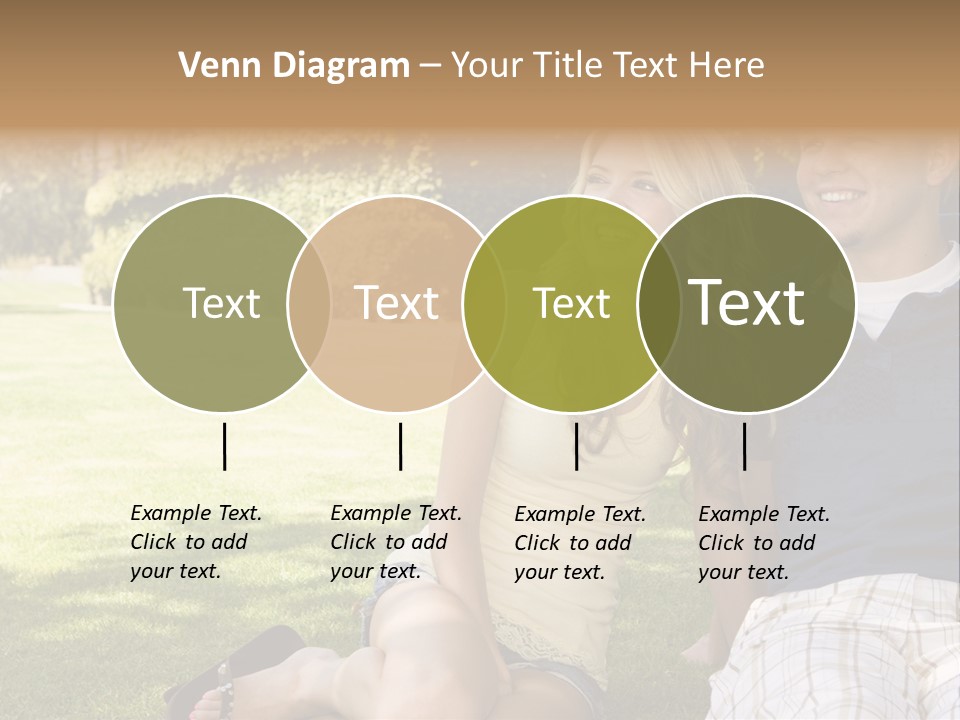 Venn Diagram – Your Title Text Here

Text

Text

Text

Text

Example Text. Click to add your text.

Example Text. Click to add your text.

Example Text. Click to add your text.

Example Text. Click to add your text.